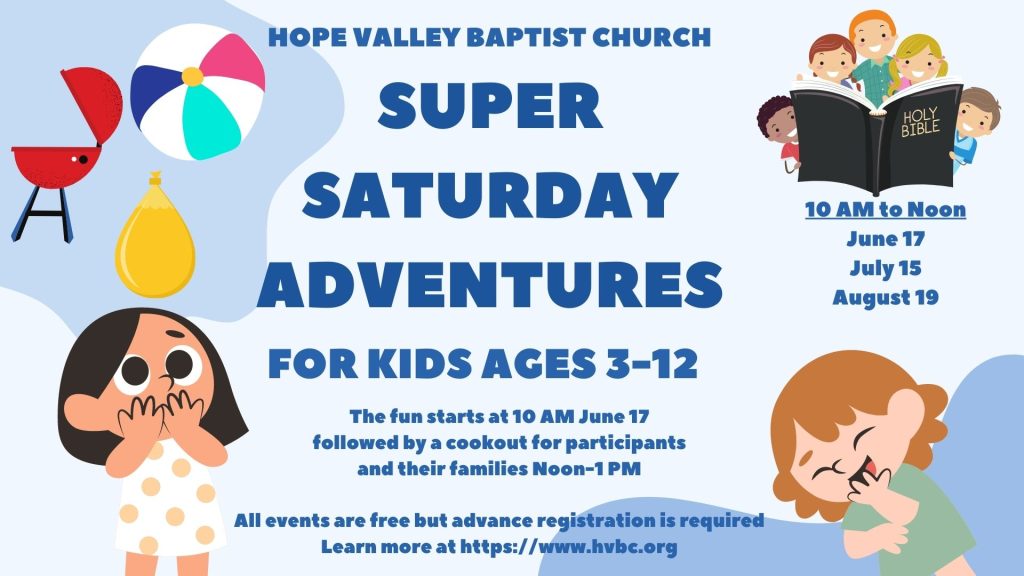 HOPE VALLEY BAPTIST CHURCH

SUPER SATURDAY ADVENTURES

FOR KIDS AGES 3-12

The fun starts at 10 AM June 17 followed by a cookout for participants and their families Noon-1 PM

All events are free but advance registration is required
Learn more at https://www.hvbc.org

HOLY BIBLE

10 AM to Noon
June 17
July 15
August 19